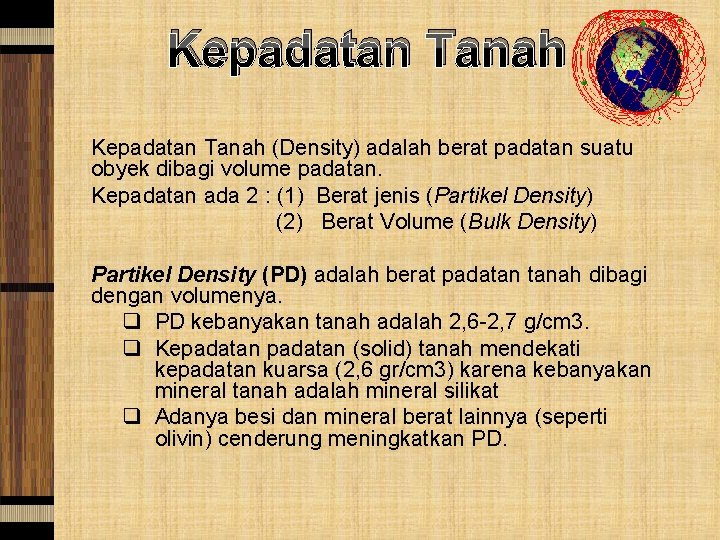 Kepadatan Tanah

Kepadatan Tanah (Density) adalah berat padatan suatu obyek dibagi volume padatan.

Kepadatan ada 2 : (1) Berat jenis (Partikel Density)
(2) Berat Volume (Bulk Density)

Partikel Density (PD) adalah berat padatan tanah dibagi dengan volumenya.

❑ PD kebanyakan tanah adalah 2,6-2,7 g/cm3.
❑ Kepadatan padatan (solid) tanah mendekati kepadatan kuarsa (2,6 gr/cm3) karena kebanyakan mineral tanah adalah mineral silikat
❑ Adanya besi dan mineral berat lainnya (seperti olivin) cenderung meningkatkan PD.